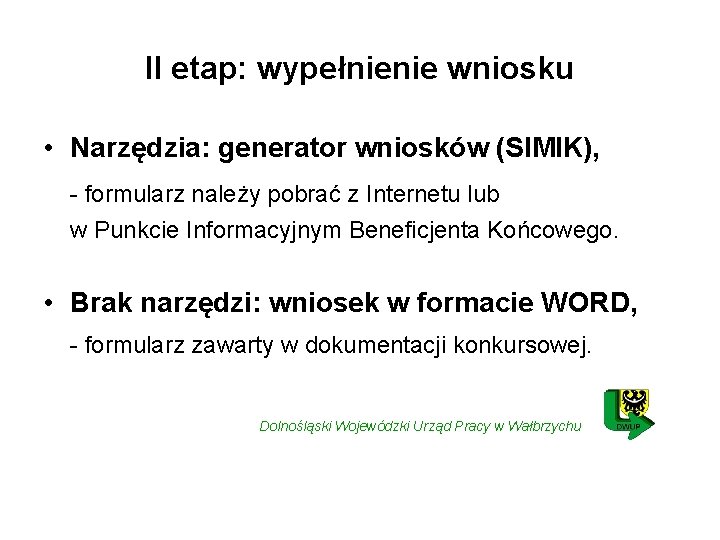 II etap: wypełnienie wniosku

• Narzędzia: generator wniosków (SIMIK),

- formularz należy pobrać z Internetu lub w Punkcie Informacyjnym Beneficjenta Końcowego.

• Brak narzędzi: wniosek w formacie WORD,

- formularz zawarty w dokumentacji konkursowej.

Dolnośląski Wojewódzki Urząd Pracy w Wałbrzychu

DWUP